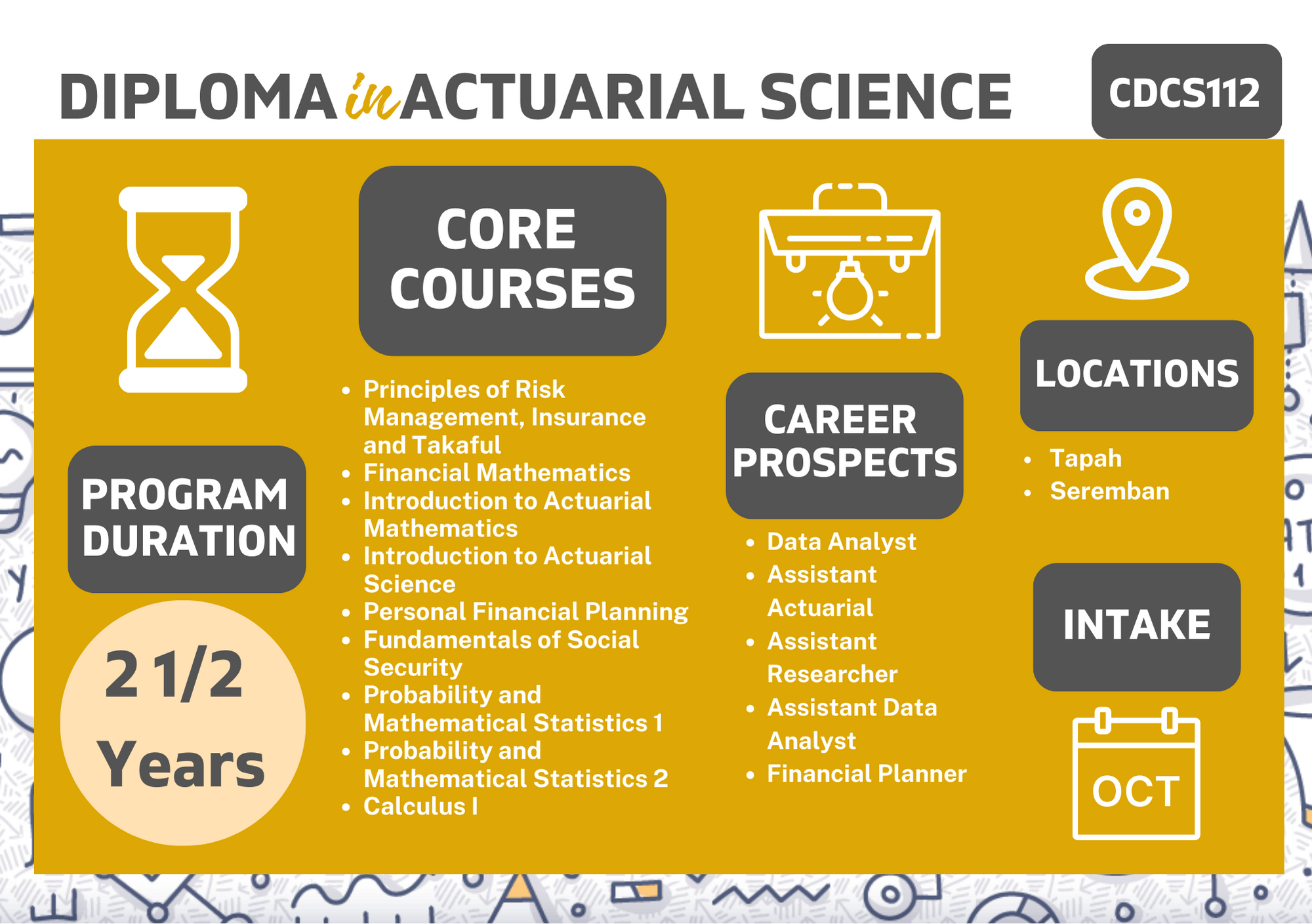 DIPLOMA in ACTUARIAL SCIENCE

CDCS112

PROGRAM DURATION

2 1/2 Years

CORE COURSES

- Principles of Risk Management, Insurance and Takaful
- Financial Mathematics
- Introduction to Actuarial Mathematics
- Introduction to Actuarial Science
- Personal Financial Planning
- Fundamentals of Social Security
- Probability and Mathematical Statistics 1
- Probability and Mathematical Statistics 2
- Calculus I

CAREER PROSPECTS

- Data Analyst
- Assistant Actuarial
- Assistant Researcher
- Assistant Data Analyst
- Financial Planner

LOCATIONS

- Tapah
- Seremban

INTAKE

OCT